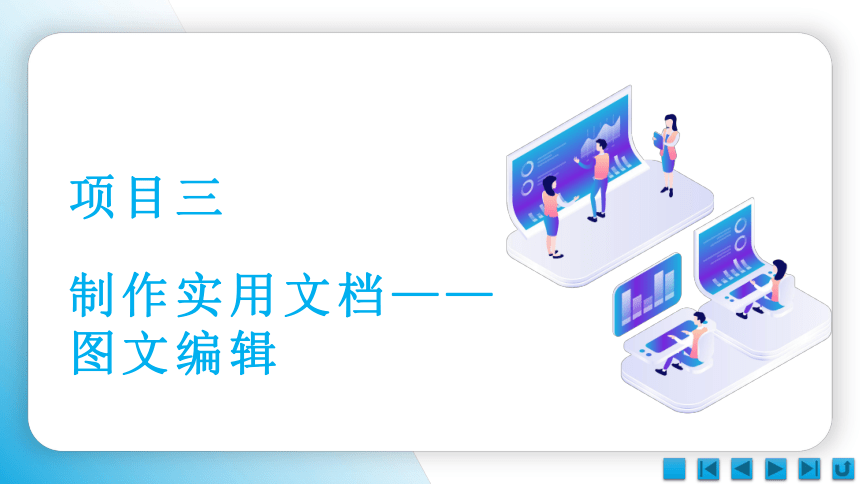 项目三

制作实用文档——图文编辑